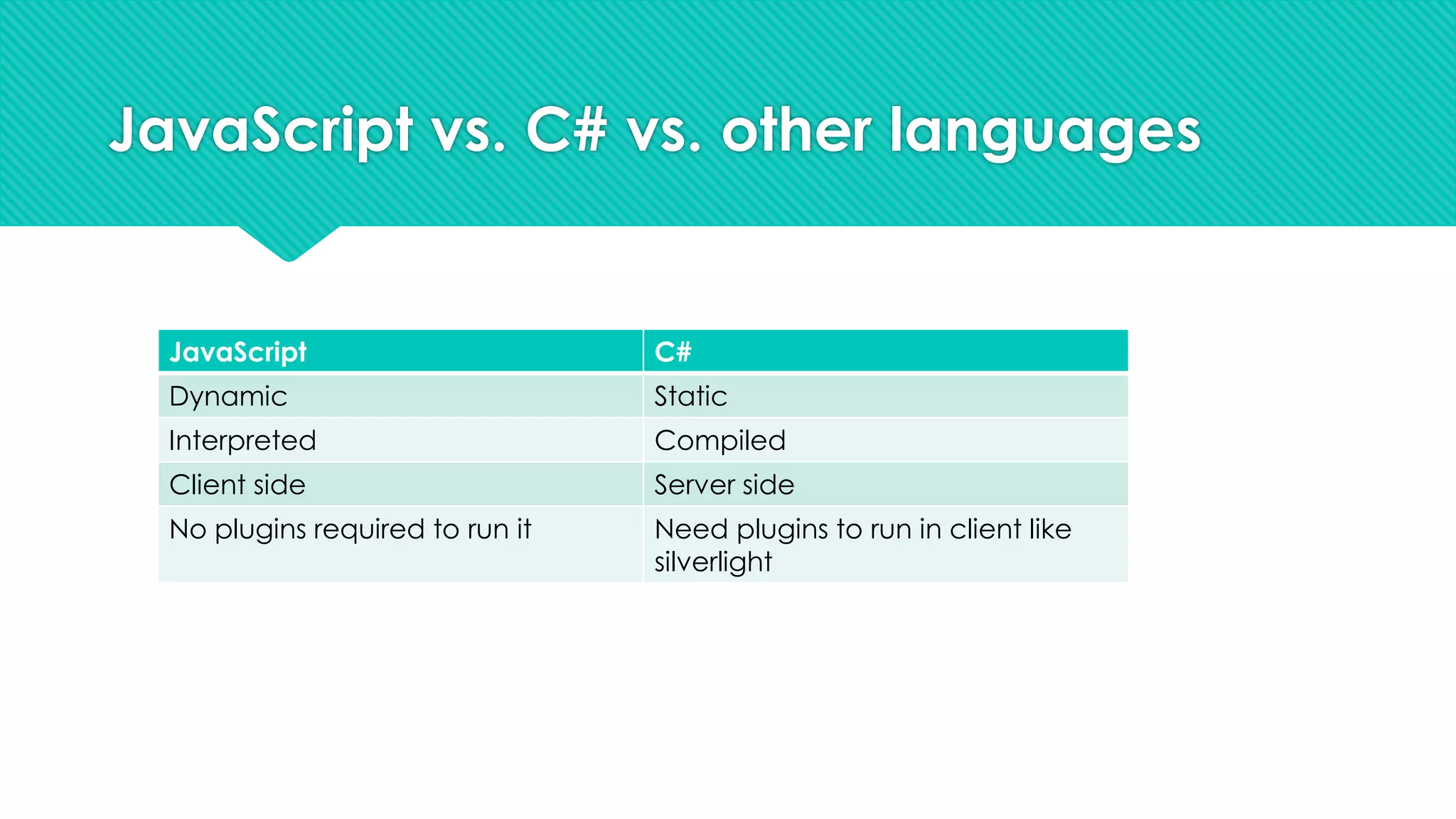 JavaScript vs. C# vs. other languages

| JavaScript | C# |
|---|---|
| Dynamic | Static |
| Interpreted | Compiled |
| Client side | Server side |
| No plugins required to run it | Need plugins to run in client like silverlight |